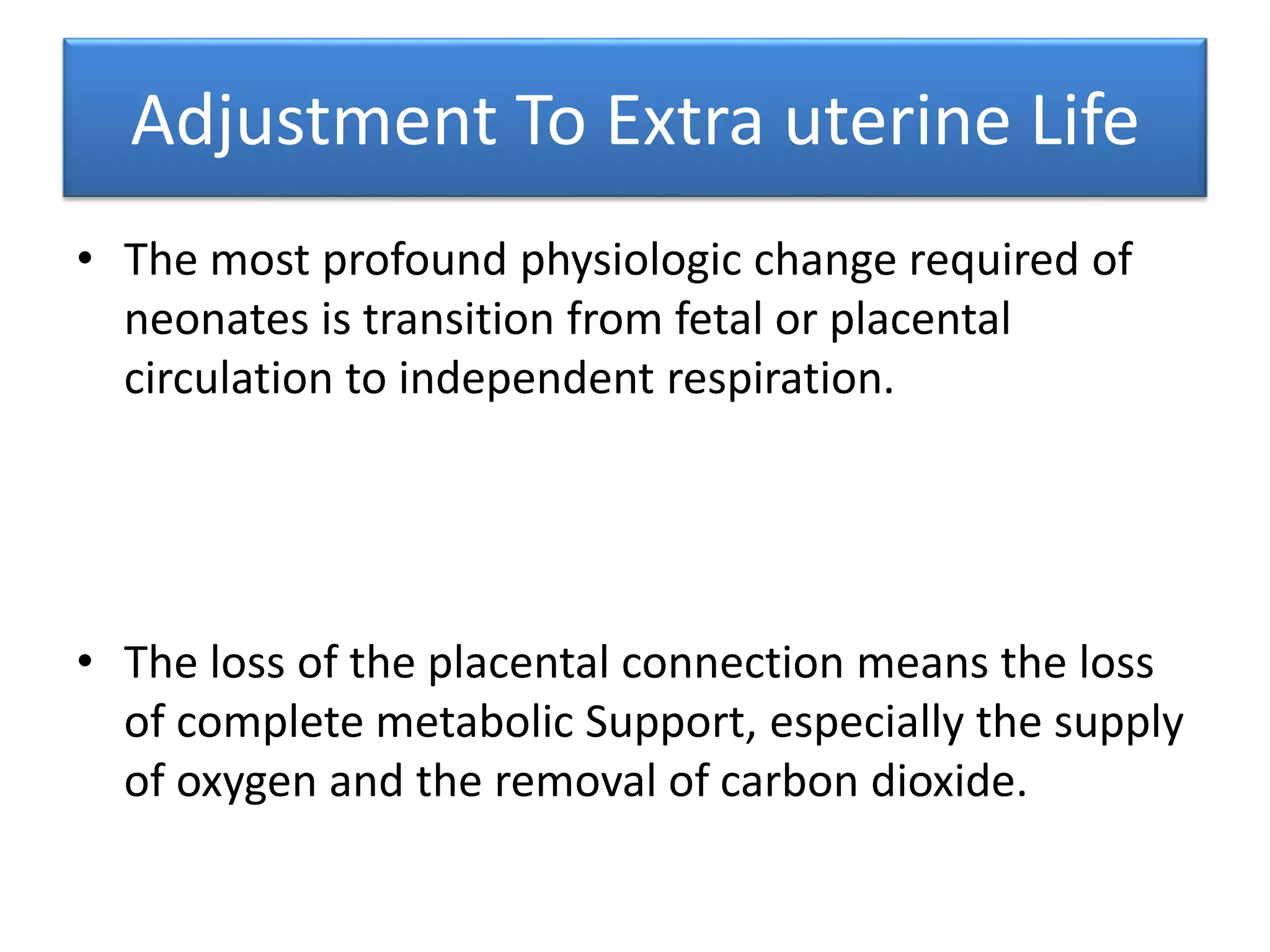 Adjustment To Extra uterine Life

• The most profound physiologic change required of neonates is transition from fetal or placental circulation to independent respiration.

• The loss of the placental connection means the loss of complete metabolic Support, especially the supply of oxygen and the removal of carbon dioxide.